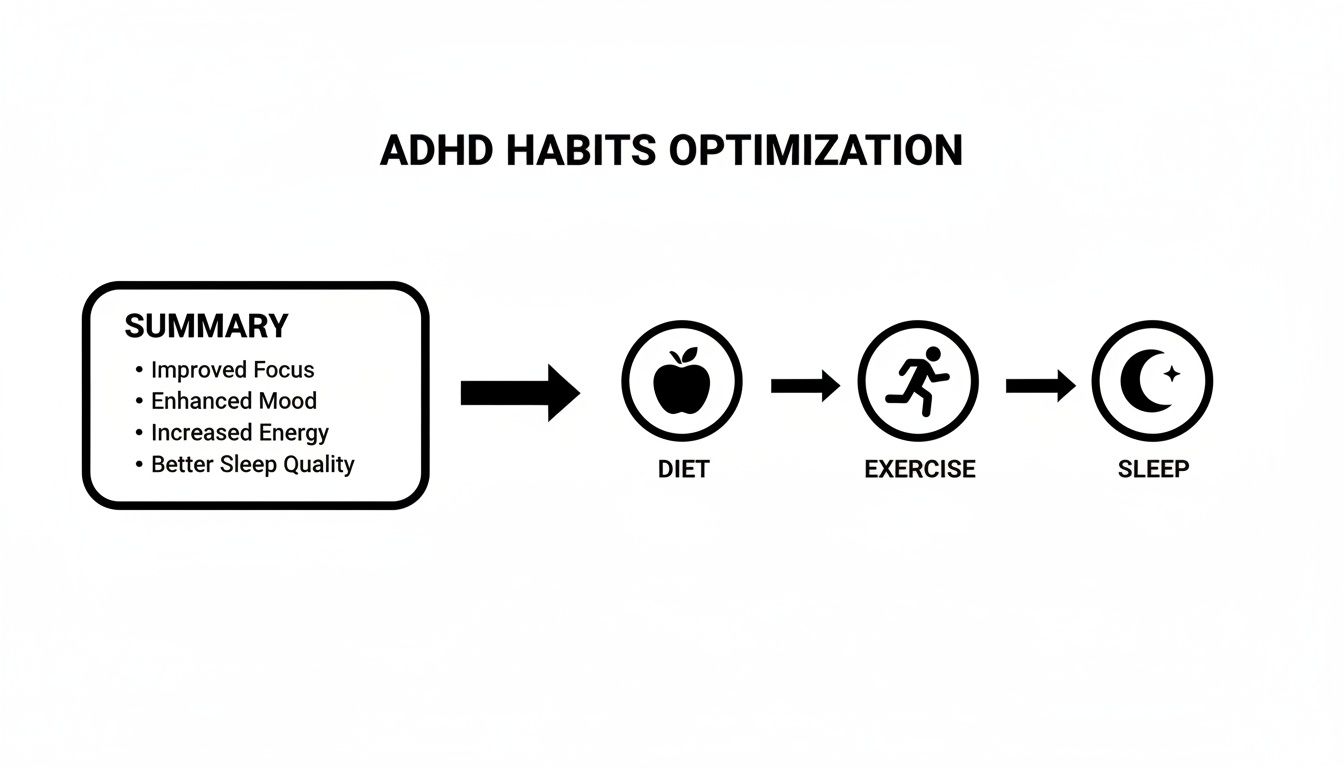 ADHD HABITS OPTIMIZATION

SUMMARY
• Improved Focus
• Enhanced Mood
• Increased Energy
• Better Sleep Quality

DIET

EXERCISE

SLEEP